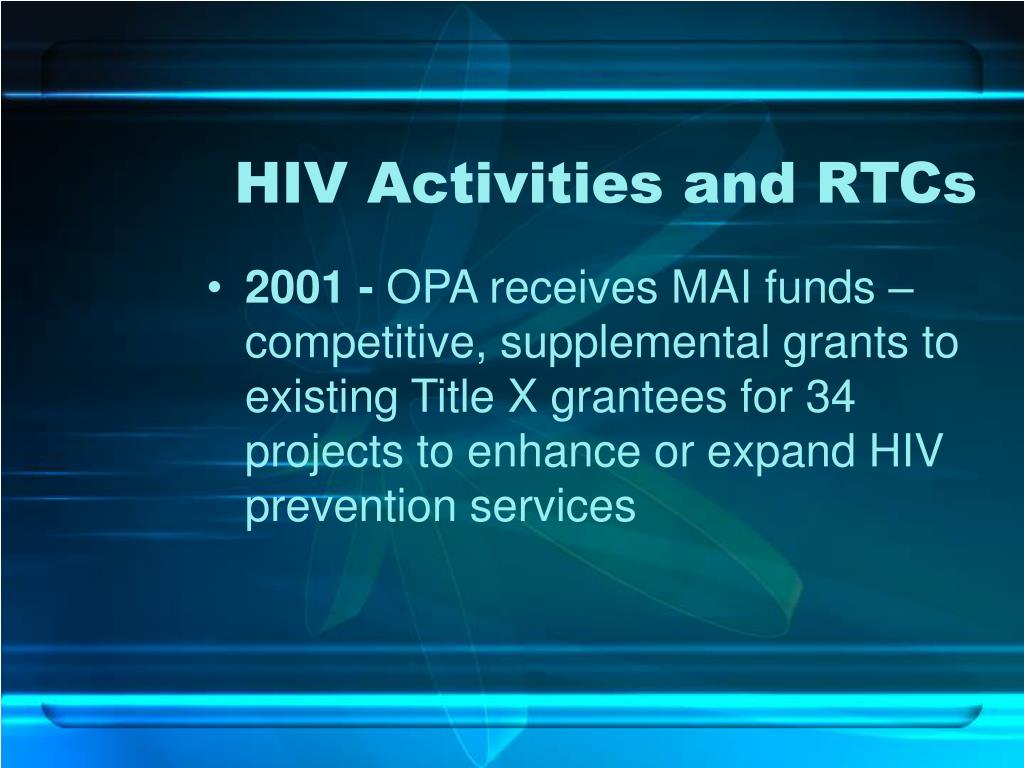 HIV Activities and RTCs

• 2001 - OPA receives MAI funds – competitive, supplemental grants to existing Title X grantees for 34 projects to enhance or expand HIV prevention services